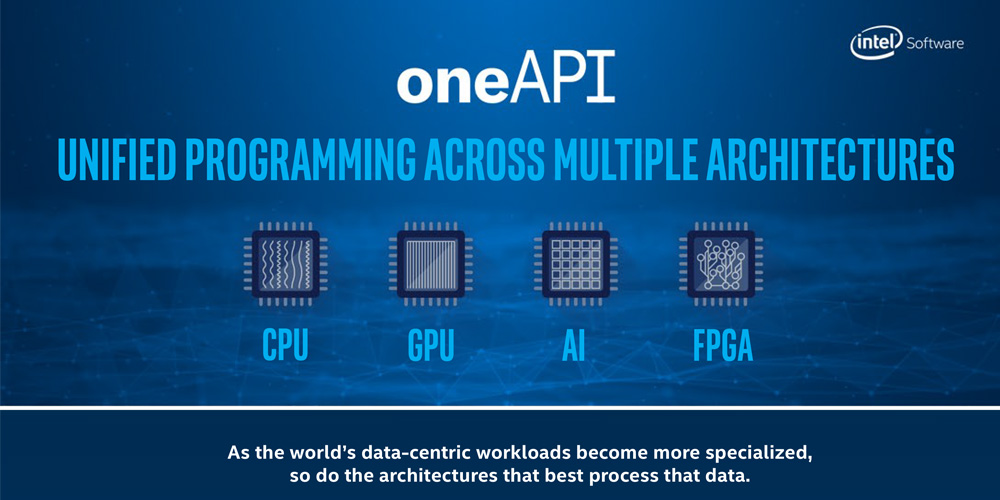 intel Software

oneAPI

UNIFIED PROGRAMMING ACROSS MULTIPLE ARCHITECTURES

CPU GPU AI FPGA

As the world's data-centric workloads become more specialized, so do the architectures that best process that data.